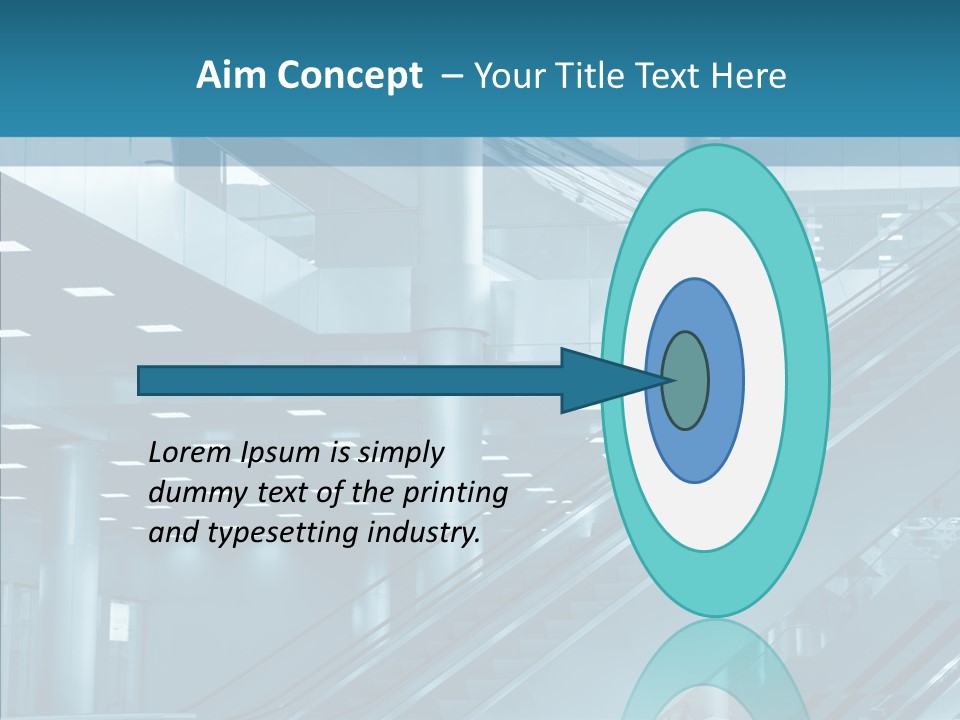 Aim Concept – Your Title Text Here

Lorem Ipsum is simply dummy text of the printing and typesetting industry.